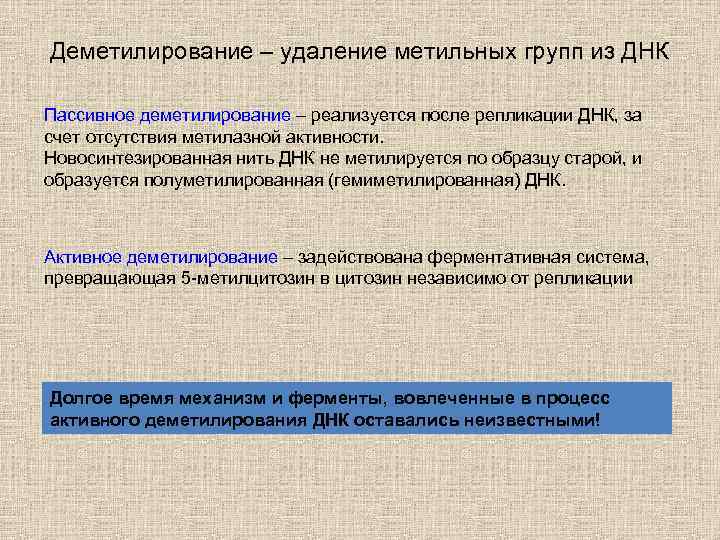 Деметилирование – удаление метильных групп из ДНК

Пассивное деметилирование – реализуется после репликации ДНК, за счет отсутствия метилазной активности.
Новосинтезированная нить ДНК не метилируется по образцу старой, и образуется полуметилированная (гемиметилированная) ДНК.

Активное деметилирование – задействована ферментативная система, превращающая 5-метилцитозин в цитозин независимо от репликации

Долгое время механизм и ферменты, вовлеченные в процесс активного деметилирования ДНК оставались неизвестными!